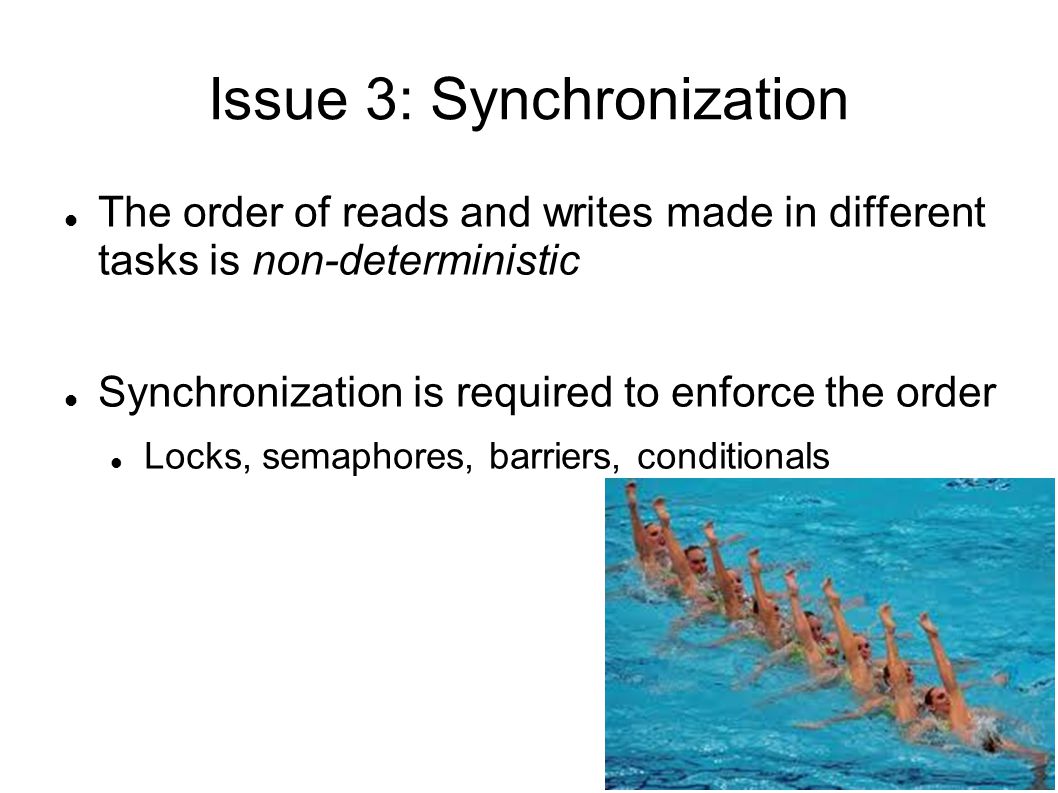 Issue 3: Synchronization

The order of reads and writes made in different tasks is non-deterministic

Synchronization is required to enforce the order

Locks, semaphores, barriers, conditionals